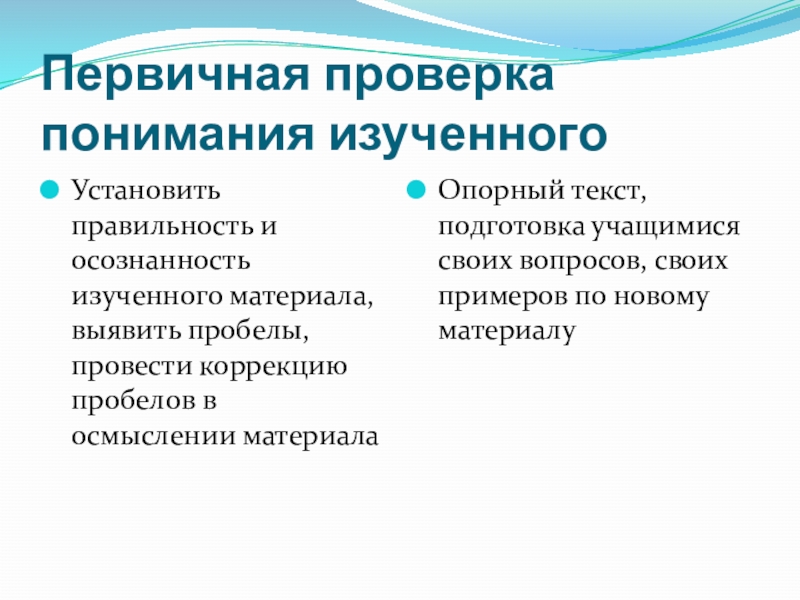 Первичная проверка понимания изученного

Установить правильность и осознанность изученного материала, выявить пробелы, провести коррекцию пробелов в осмыслении материала

Опорный текст, подготовка учащимися своих вопросов, своих примеров по новому материалу